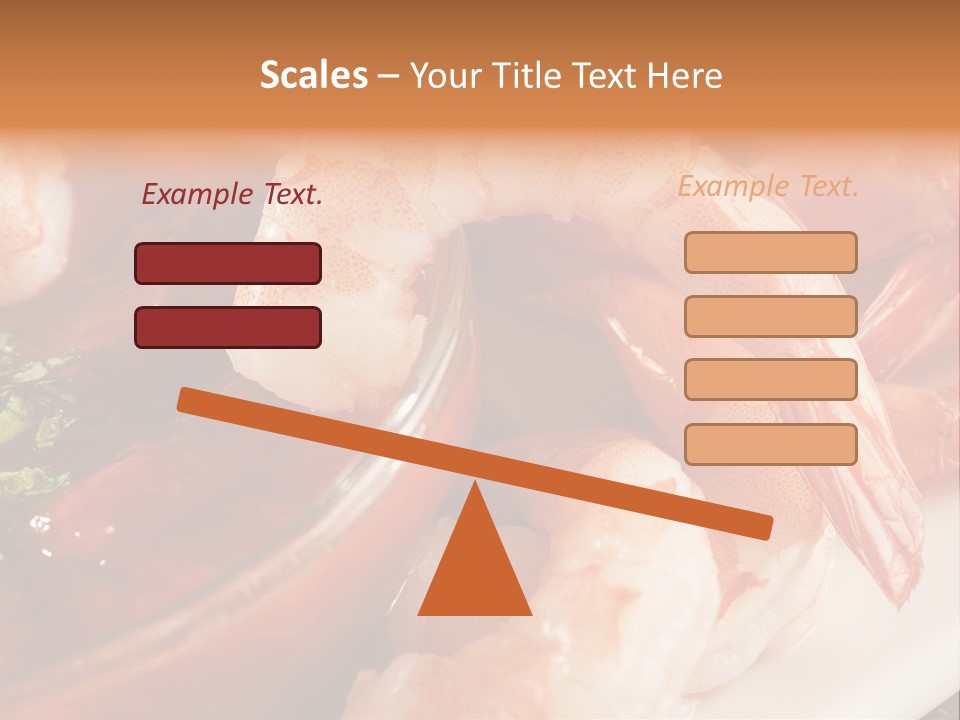 Scales – Your Title Text Here

Example Text.

Example Text.